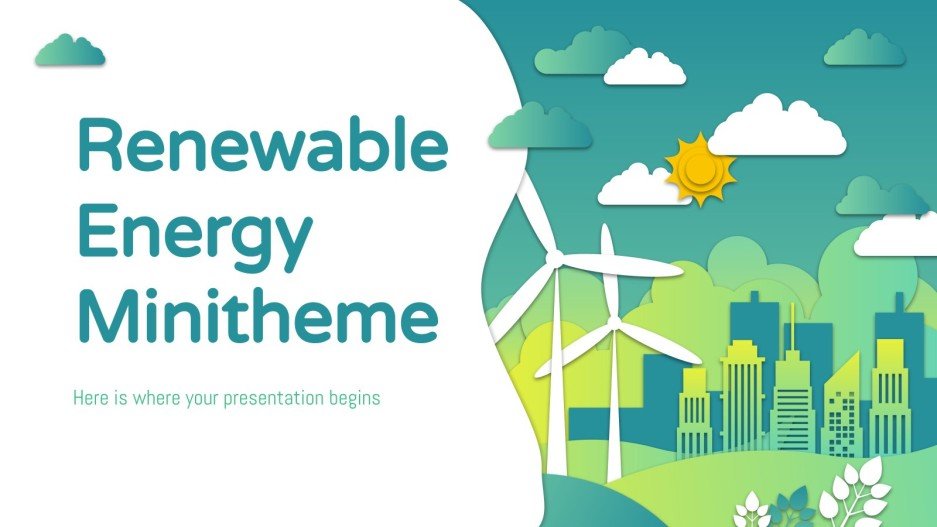 Renewable Energy Minitheme

Here is where your presentation begins